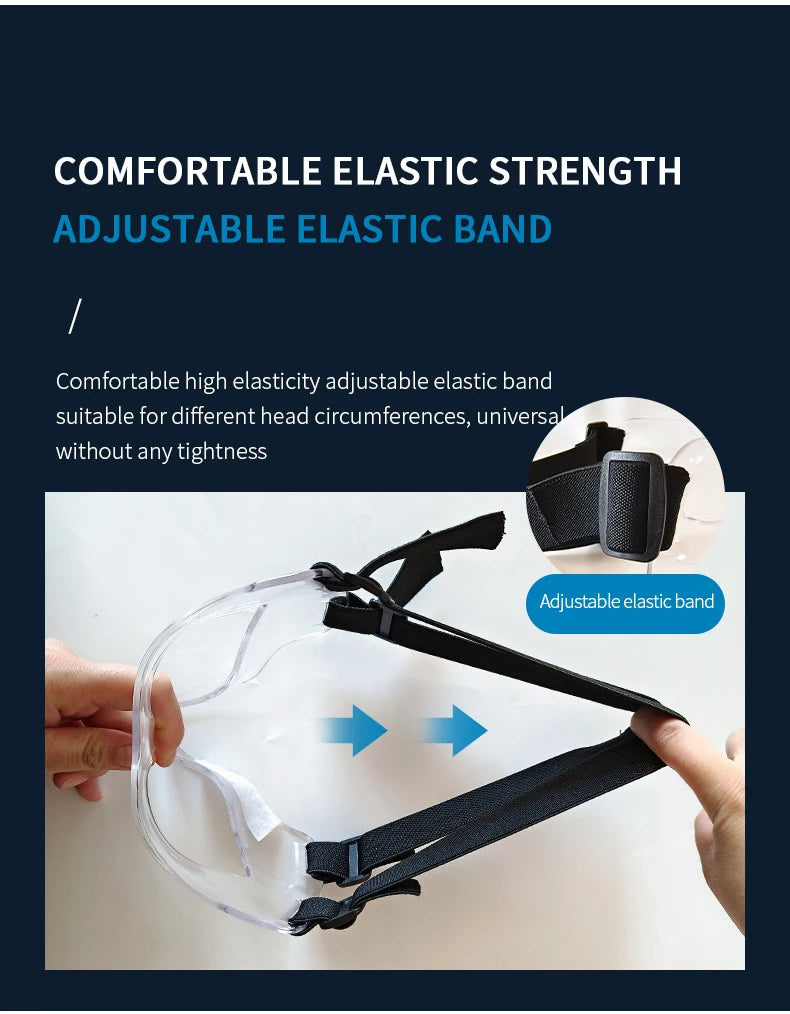 COMFORTABLE ELASTIC STRENGTH
ADJUSTABLE ELASTIC BAND

/

Comfortable high elasticity adjustable elastic band suitable for different head circumferences, universal without any tightness

Adjustable elastic band